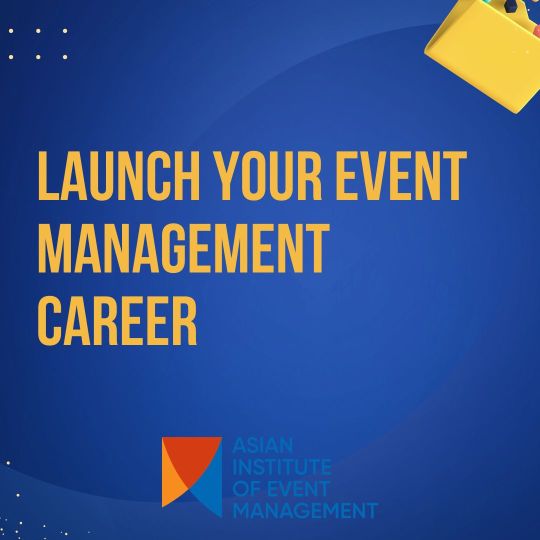 LAUNCH YOUR EVENT MANAGEMENT CAREER

ASIAN INSTITUTE OF EVENT MANAGEMENT